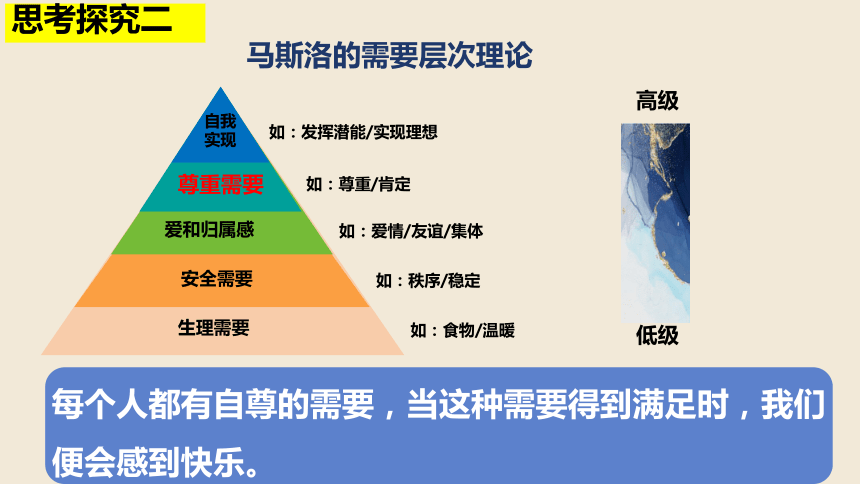 思考探究二

马斯洛的需要层次理论

自我实现

如：发挥潜能/实现理想

尊重需要

如：尊重/肯定

爱和归属感

如：爱情/友谊/集体

安全需要

如：秩序/稳定

生理需要

如：食物/温暖

高级

低级

每个人都有自尊的需要，当这种需要得到满足时，我们便会感到快乐。